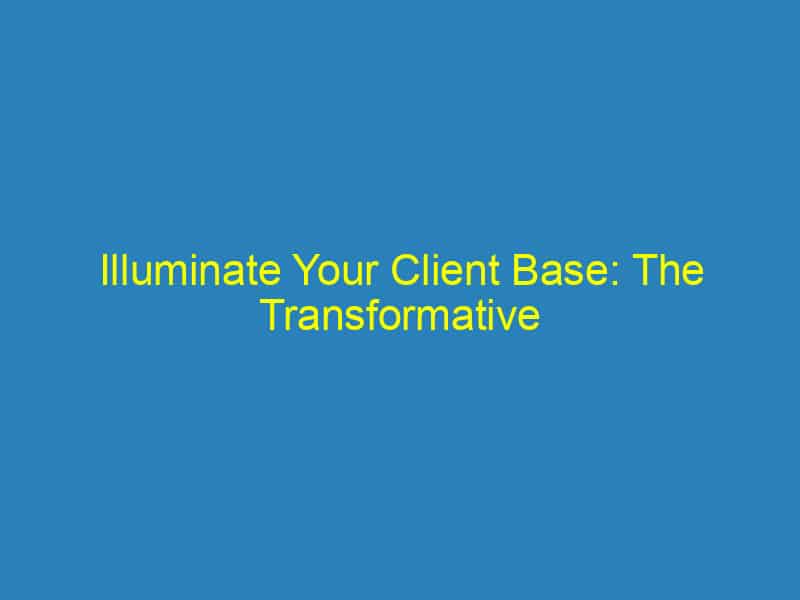 Illuminate Your Client Base: The Transformative